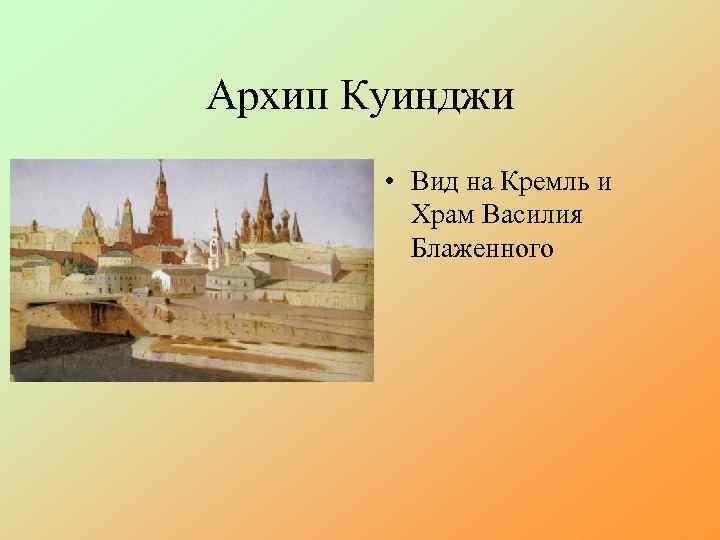 Архип Куинджи

• Вид на Кремль и Храм Василия Блаженного